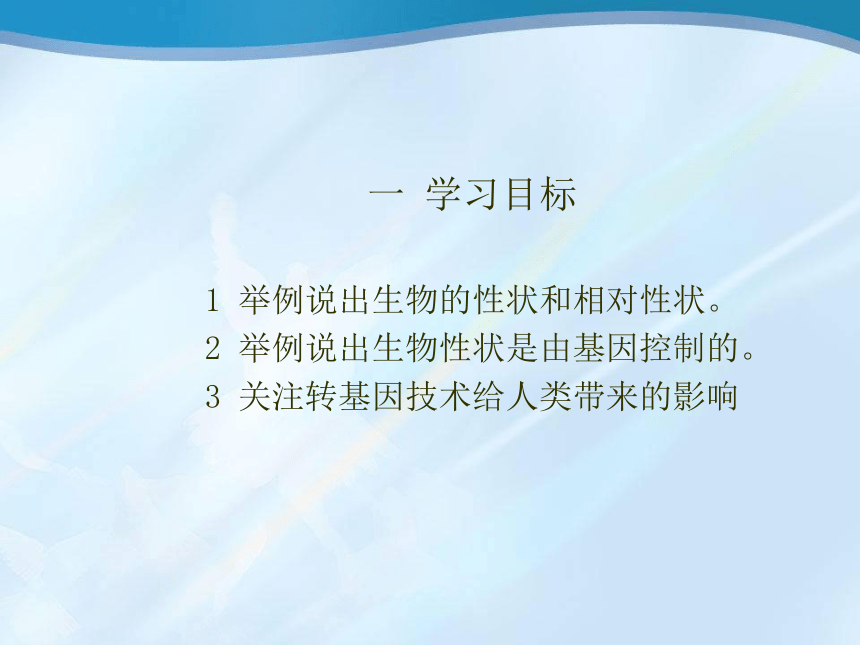 一 学习目标

1 举例说出生物的性状和相对性状。
2 举例说出生物性状是由基因控制的。
3 关注转基因技术给人类带来的影响